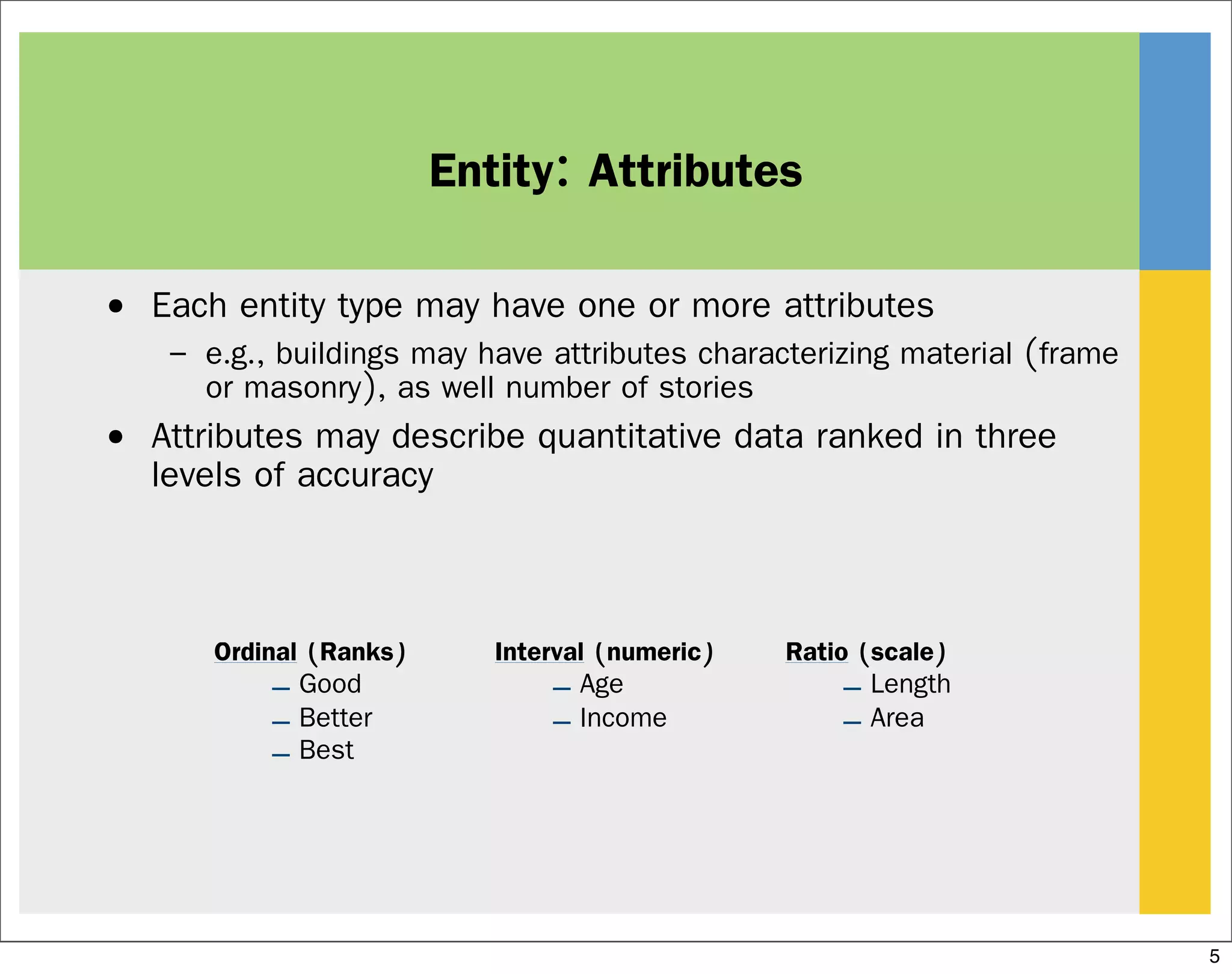 Entity: Attributes

• Each entity type may have one or more attributes

– e.g., buildings may have attributes characterizing material (frame or masonry), as well number of stories

• Attributes may describe quantitative data ranked in three levels of accuracy

Ordinal (Ranks)
– Good
– Better
– Best

Interval (numeric)
– Age
– Income

Ratio (scale)
– Length
– Area

5